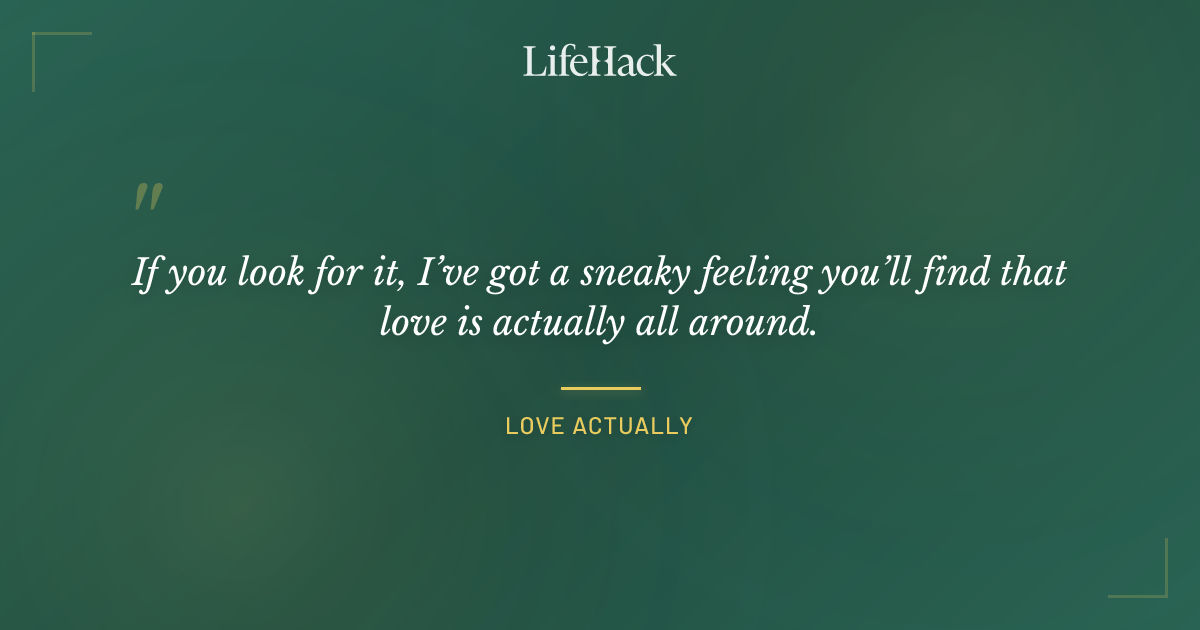 LifeHack

"

If you look for it, I've got a sneaky feeling you'll find that love is actually all around.

LOVE ACTUALLY